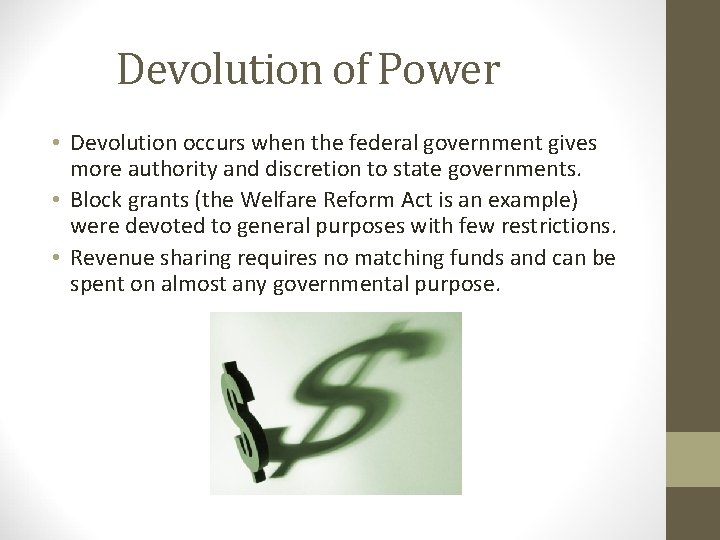 Devolution of Power

• Devolution occurs when the federal government gives more authority and discretion to state governments.
• Block grants (the Welfare Reform Act is an example) were devoted to general purposes with few restrictions.
• Revenue sharing requires no matching funds and can be spent on almost any governmental purpose.